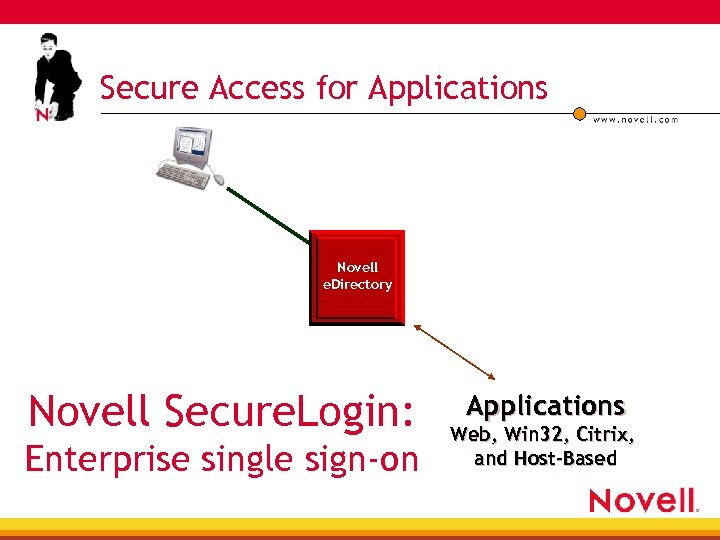 N

Secure Access for Applications

www.novell.com

Novell eDirectory

Novell SecureLogin:
Enterprise single sign-on

Applications
Web, Win32, Citrix, and Host-Based

Novell.